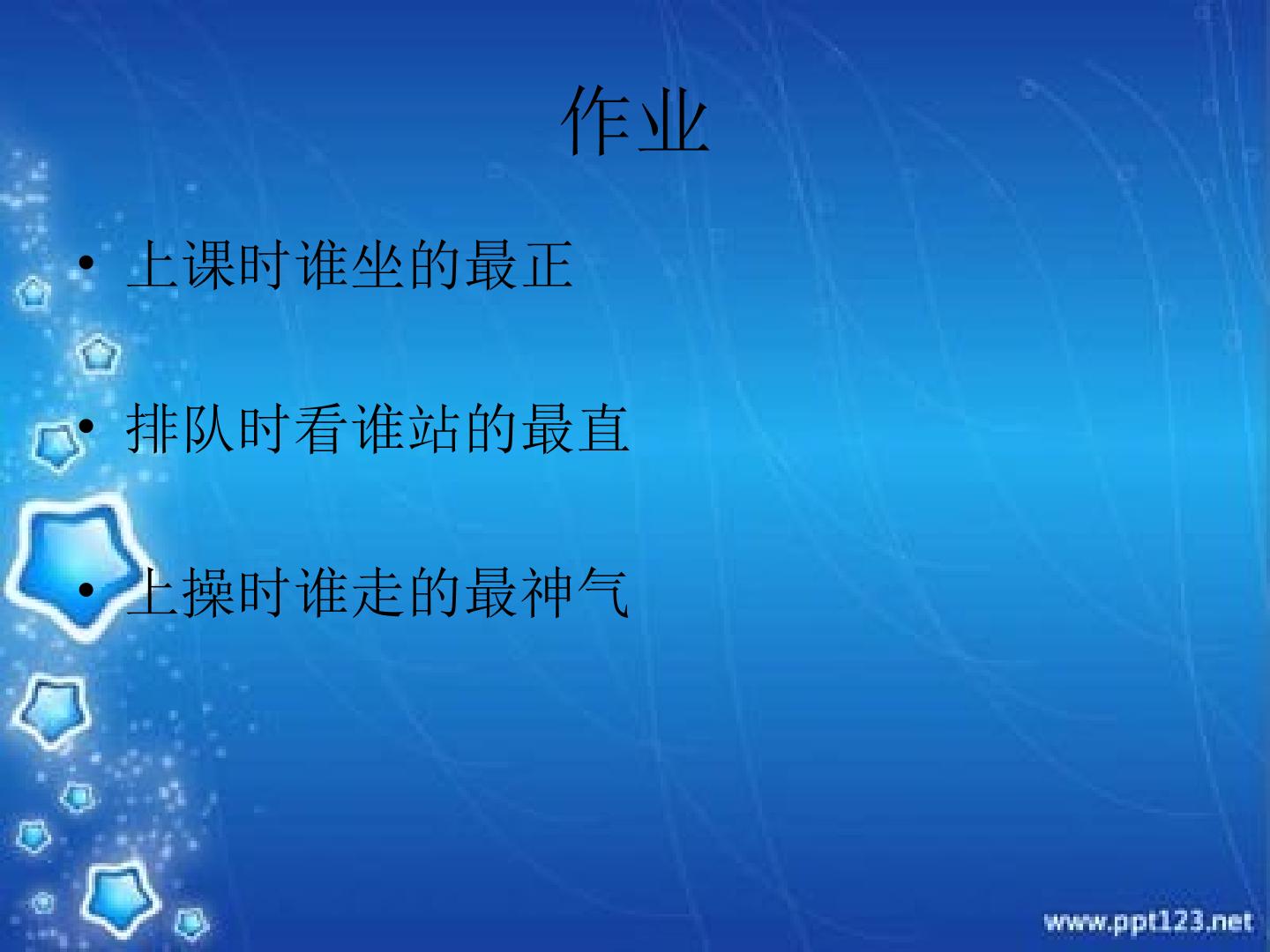 作业

• 上课时谁坐的最正

• 排队时看谁站的最直

• 上操时谁走的最神气

www.ppt123.net